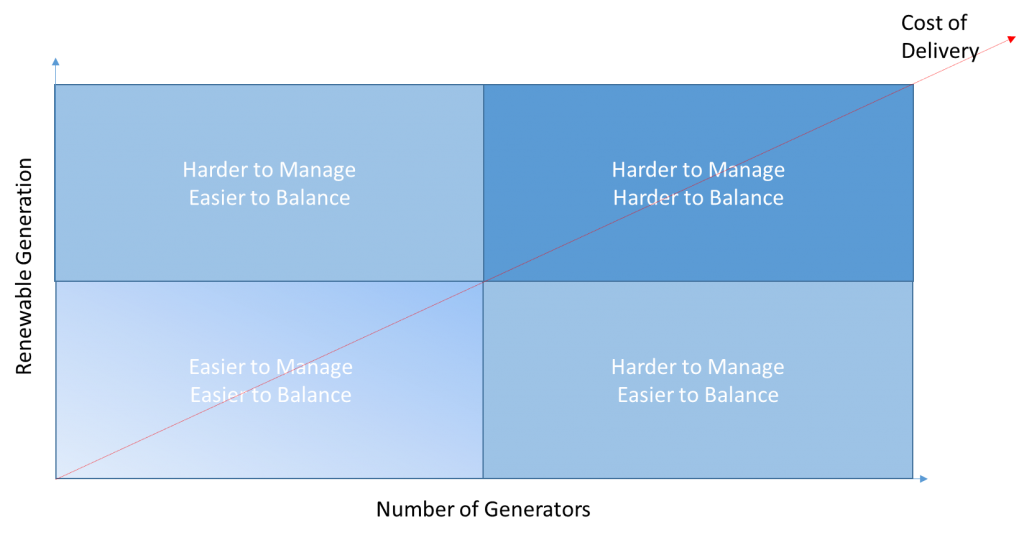 Cost of Delivery

Renewable Generation

Harder to Manage
Easier to Balance

Harder to Manage
Harder to Balance

Easier to Manage
Easier to Balance

Harder to Manage
Easier to Balance

Number of Generators